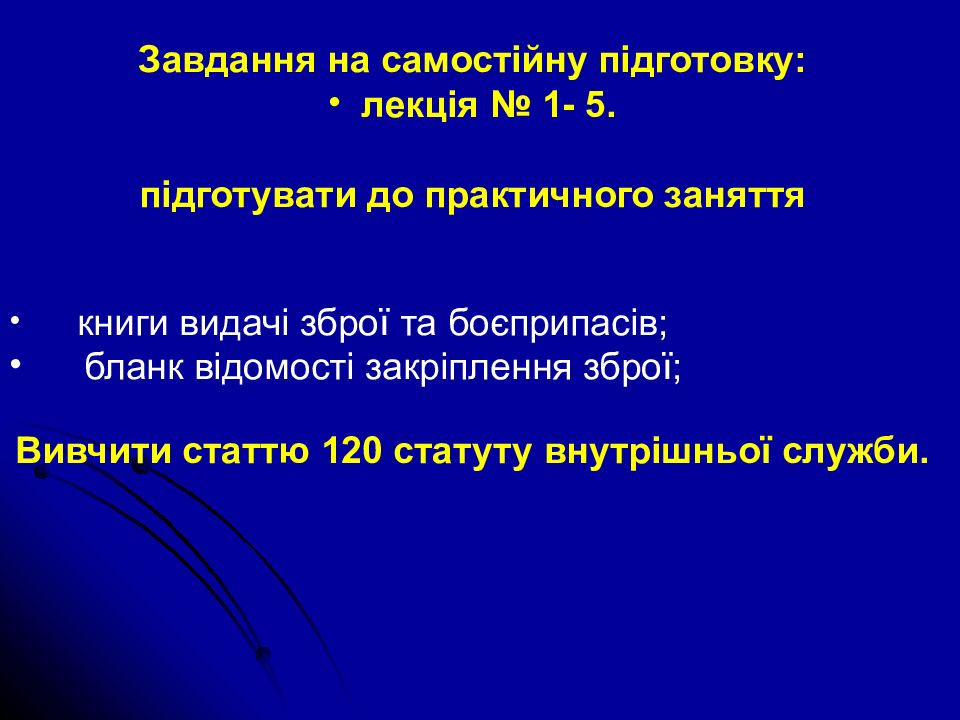 Завдання на самостійну підготовку:
• лекція № 1- 5.

підготувати до практичного заняття

• книги видачі зброї та боєприпасів;
• бланк відомості закріплення зброї;

Вивчити статтю 120 статуту внутрішньої служби.